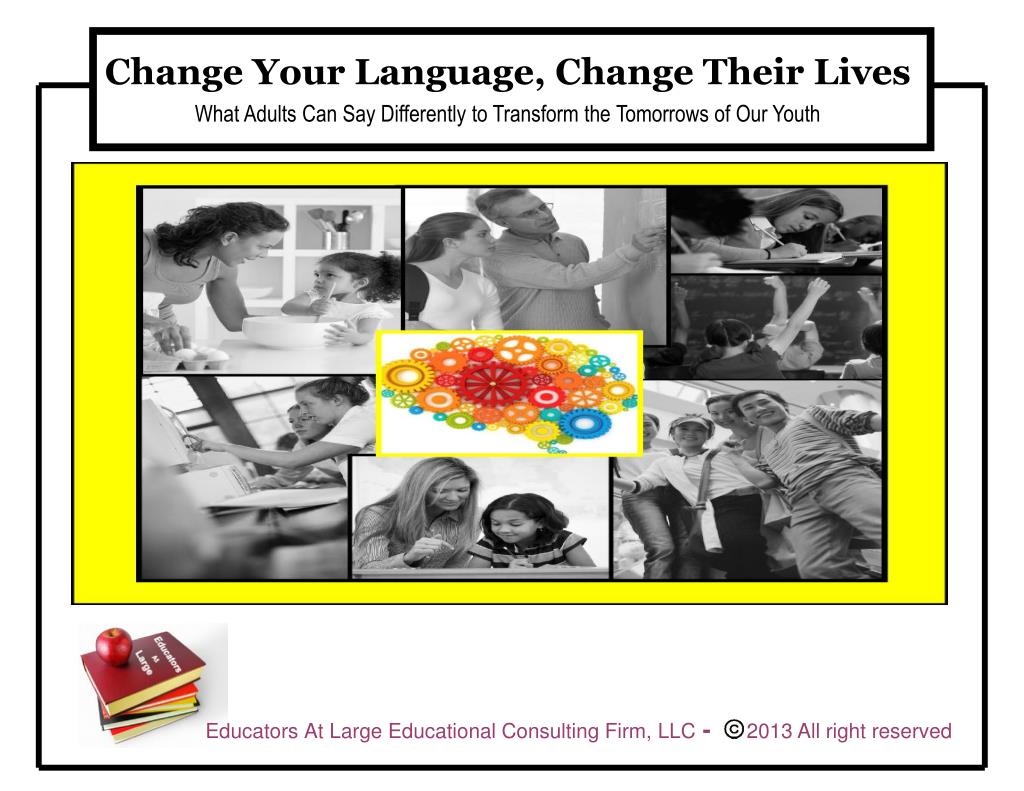 Change Your Language, Change Their Lives
What Adults Can Say Differently to Transform the Tomorrows of Our Youth

Educators At Large

Educators At Large Educational Consulting Firm, LLC - ©2013 All right reserved